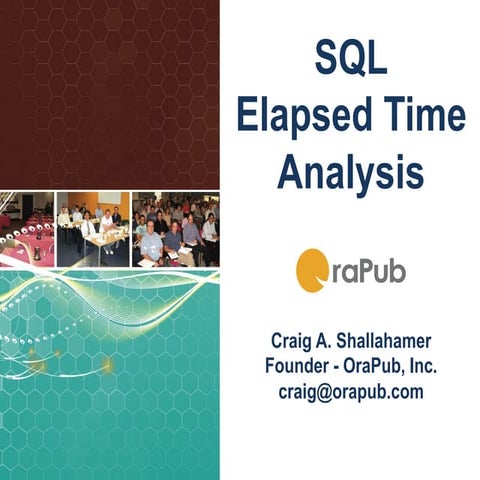 SQL
Elapsed Time
Analysis

OraPub

Craig A. Shallahamer
Founder - OraPub, Inc.
craig@orapub.com